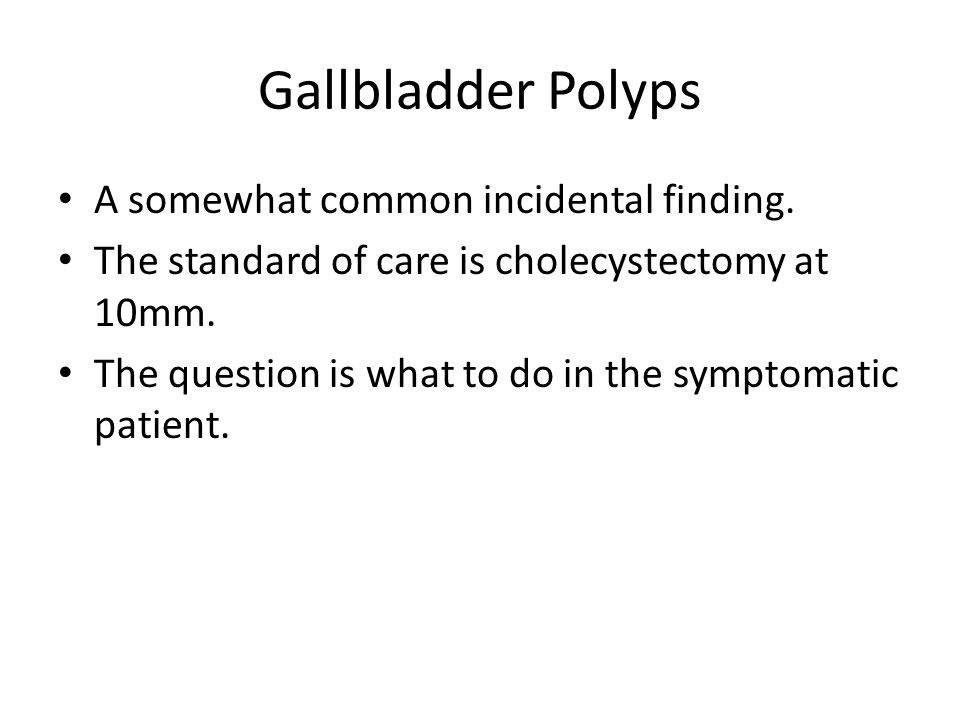 Gallbladder Polyps

• A somewhat common incidental finding.
• The standard of care is cholecystectomy at 10mm.
• The question is what to do in the symptomatic patient.